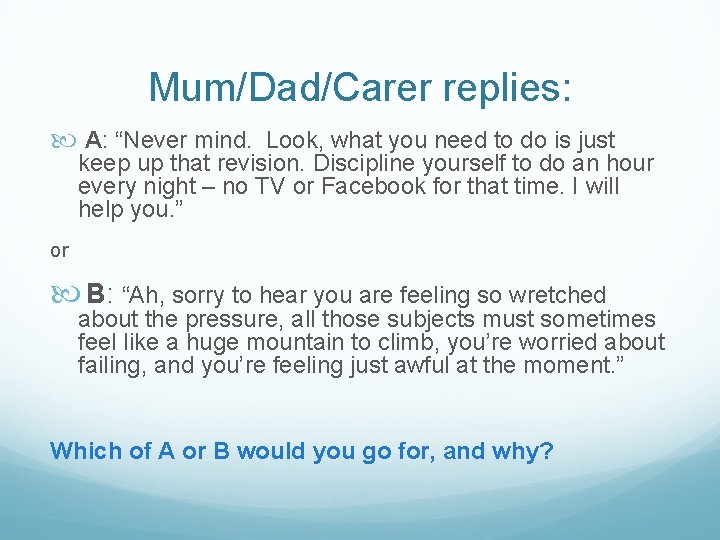 Mum/Dad/Carer replies:

A: “Never mind. Look, what you need to do is just keep up that revision. Discipline yourself to do an hour every night – no TV or Facebook for that time. I will help you.”

or

B: “Ah, sorry to hear you are feeling so wretched about the pressure, all those subjects must sometimes feel like a huge mountain to climb, you’re worried about failing, and you’re feeling just awful at the moment.”

Which of A or B would you go for, and why?